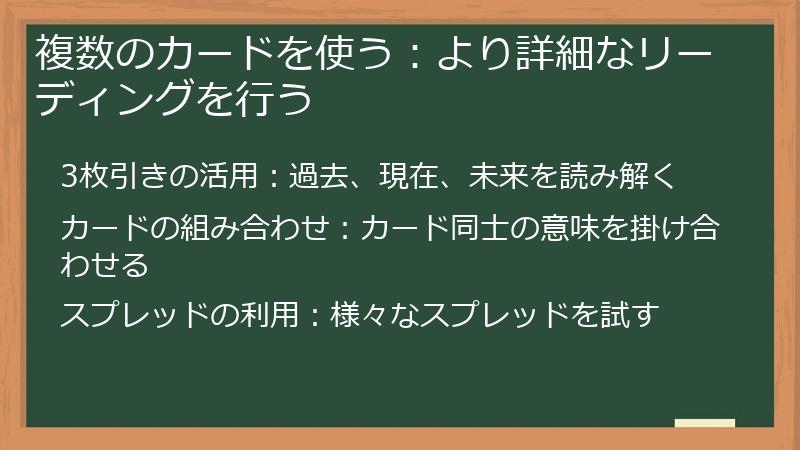 複数のカードを使う：より詳細なリーディングを行う

3枚引きの活用：過去、現在、未来を読み解く

カードの組み合わせ：カード同士の意味を掛け合わせる

スプレッドの利用：様々なスプレッドを試す